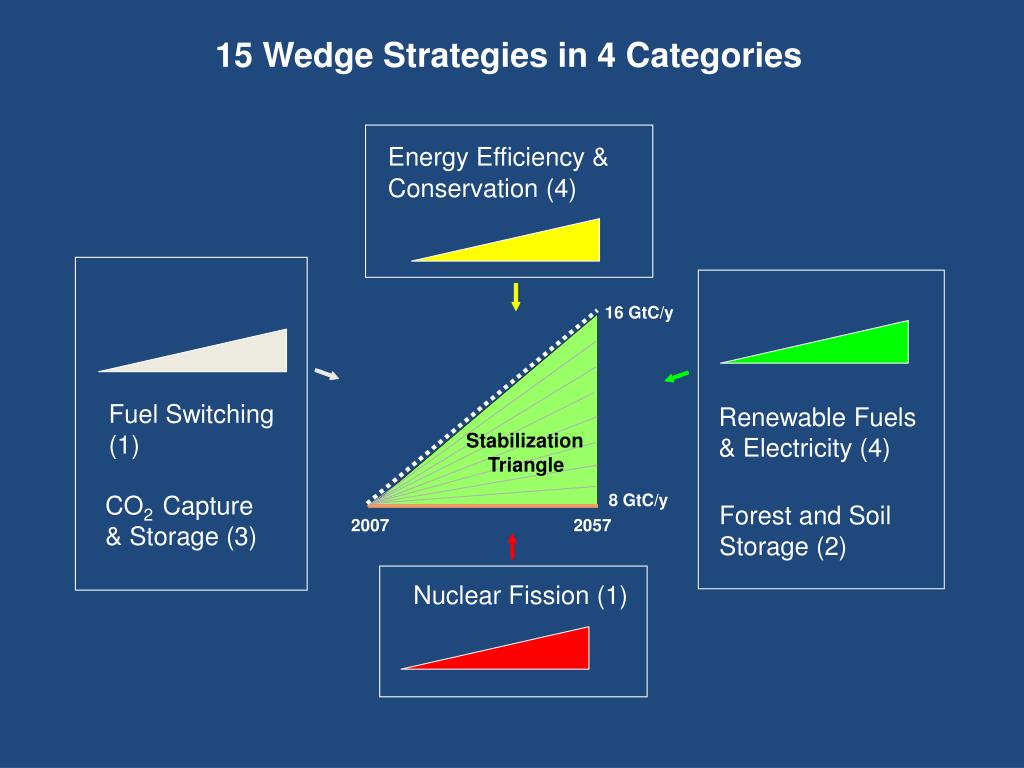 15 Wedge Strategies in 4 Categories

Energy Efficiency & Conservation (4)

Fuel Switching (1)

$CO_2$ Capture & Storage (3)

16 GtC/y

Stabilization Triangle

8 GtC/y

2007

2057

Renewable Fuels & Electricity (4)

Forest and Soil Storage (2)

Nuclear Fission (1)